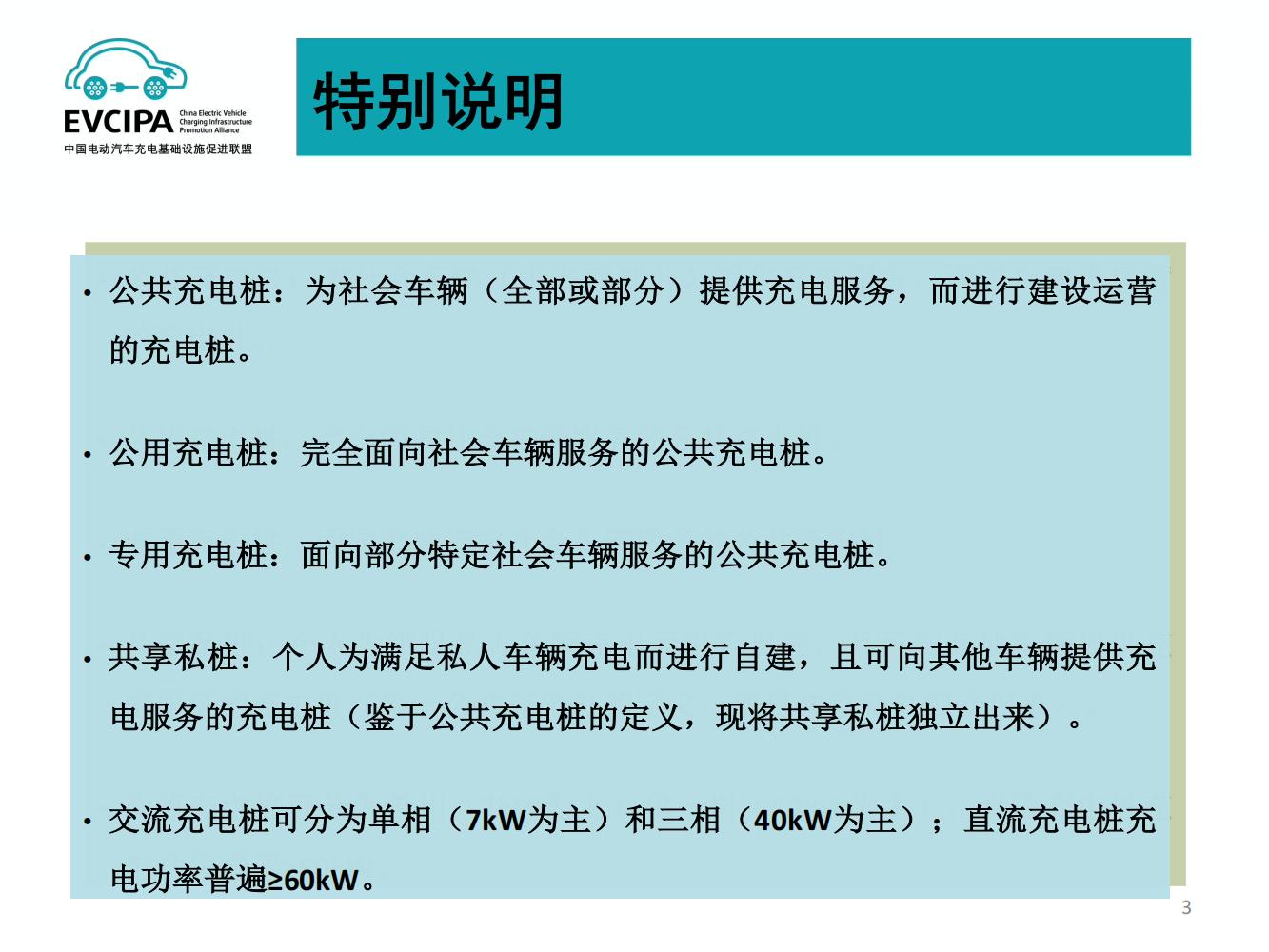 EVCIPA China Electric Vehicle Charging Infrastructure Promotion Alliance
中国电动汽车充电基础设施促进联盟

特别说明

• 公共充电桩：为社会车辆（全部或部分）提供充电服务，而进行建设运营的充电桩。

• 公用充电桩：完全面向社会车辆服务的公共充电桩。

• 专用充电桩：面向部分特定社会车辆服务的公共充电桩。

• 共享私桩：个人为满足私人车辆充电而进行自建，且可向其他车辆提供充电服务的充电桩（鉴于公共充电桩的定义，现将共享私桩独立出来）。

• 交流充电桩可分为单相（7kW为主）和三相（40kW为主）；直流充电桩充电功率普遍≥60kW。

3